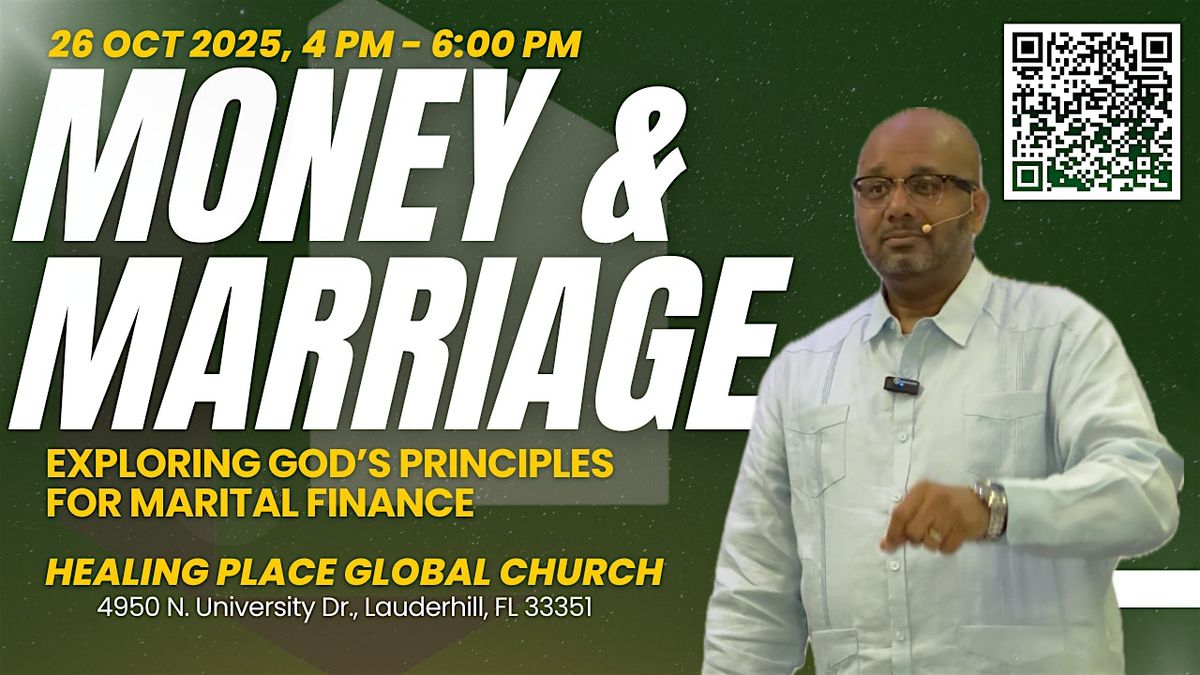 26 OCT 2025, 4 PM - 6:00 PM

MONEY & MARRIAGE

EXPLORING GOD'S PRINCIPLES FOR MARITAL FINANCE

HEALING PLACE GLOBAL CHURCH
4950 N. University Dr., Lauderhill, FL 33351